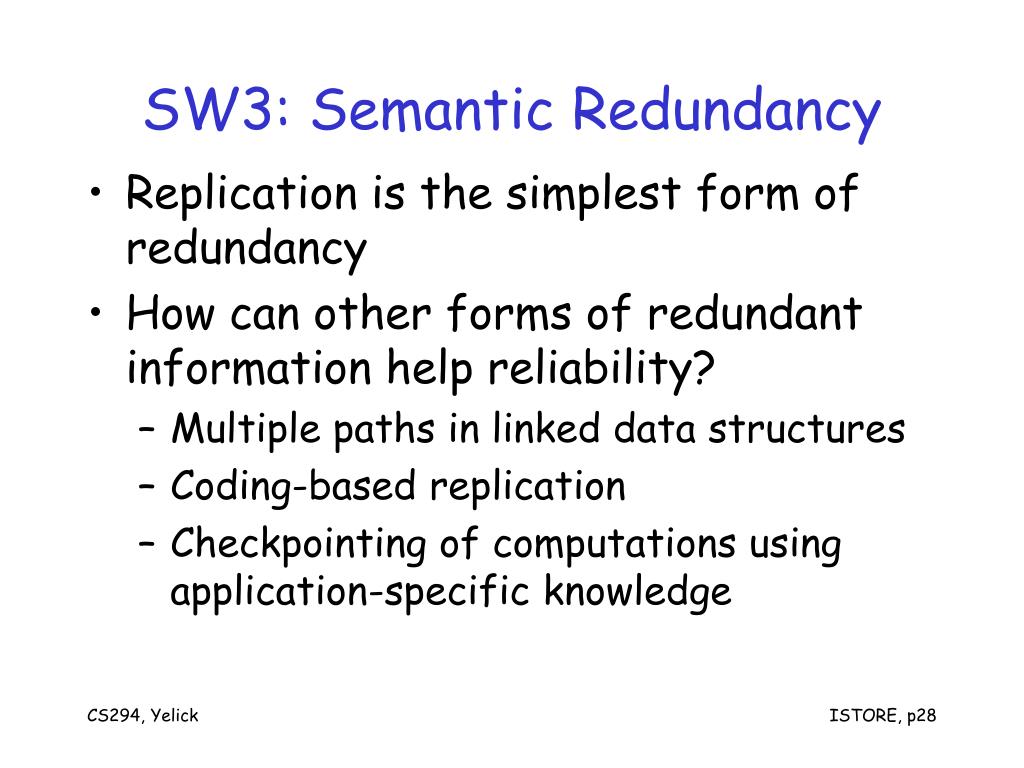 SW3: Semantic Redundancy

• Replication is the simplest form of redundancy
• How can other forms of redundant information help reliability?
– Multiple paths in linked data structures
– Coding-based replication
– Checkpointing of computations using application-specific knowledge

CS294, Yelick

ISTORE, p28